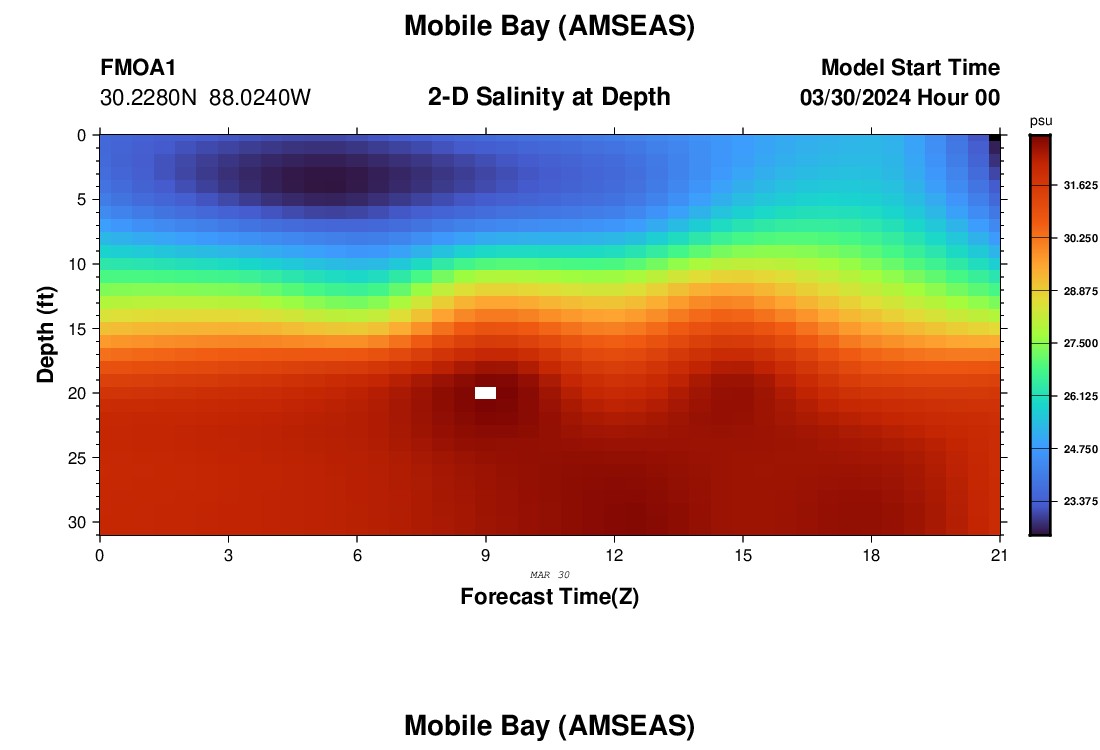 Mobile Bay (AMSEAS)

FMOA1
30.2280N 88.0240W

2-D Salinity at Depth

Model Start Time
03/30/2024 Hour 00

psu

31.625
30.250
28.875
27.500
26.125
24.750
23.375

Depth (ft)

0
5
10
15
20
25
30

0
3
6
9
12
15
18
21

MAR 30

Forecast Time(Z)

Mobile Bay (AMSEAS)